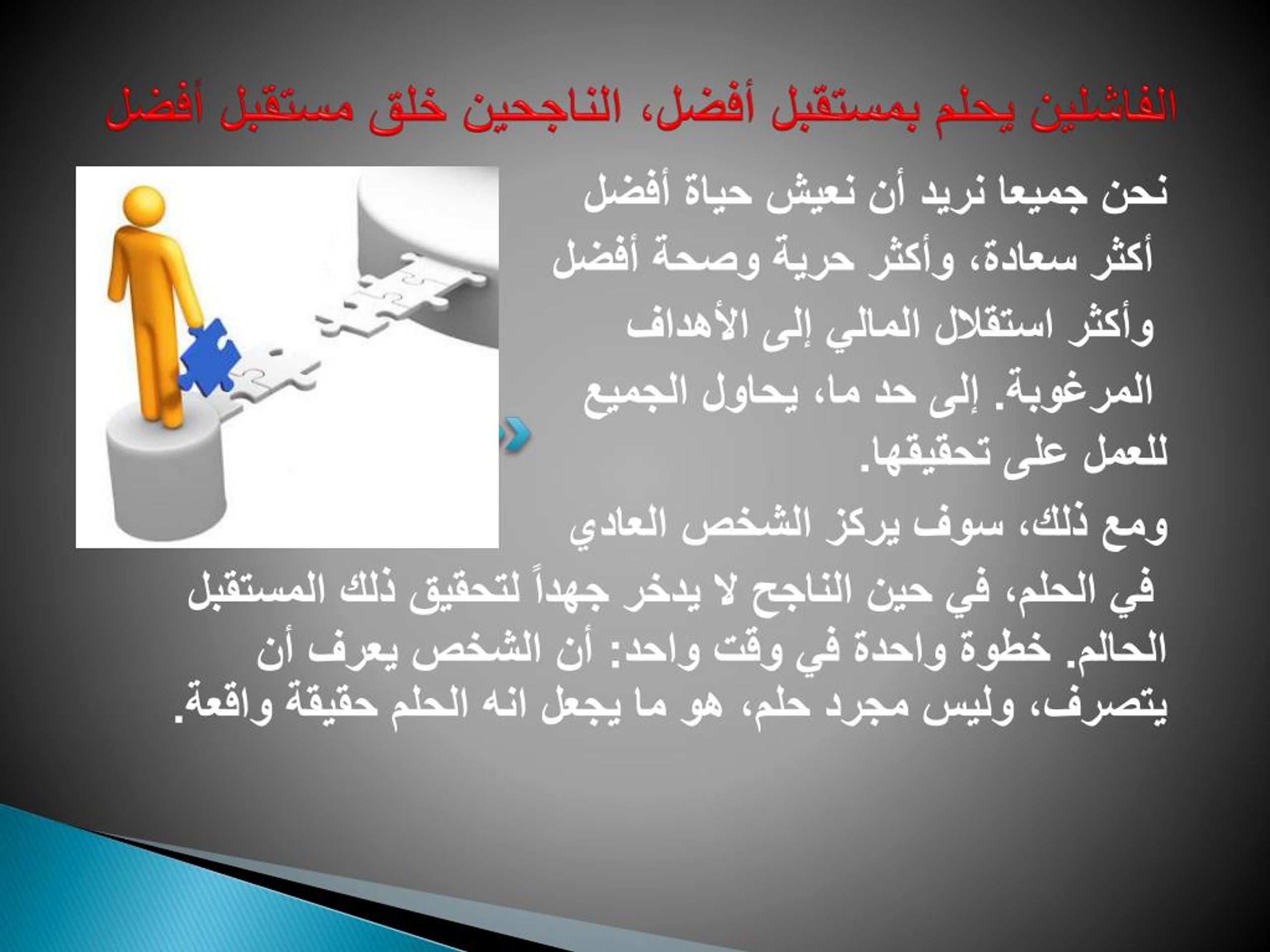 الفاشلين يحلم بمستقبل أفضل، الناجحين خلق مستقبل أفضل

نحن جميعا نريد أن نعيش حياة أفضل أكثر سعادة، وأكثر حرية وصحة أفضل وأكثر استقلال المالي إلى الأهداف المرغوبة. إلى حد ما، يحاول الجميع للعمل على تحقيقها.

ومع ذلك، سوف يركز الشخص العادي في الحلم، في حين الناجح لا يدخر جهداً لتحقيق ذلك المستقبل الحالم. خطوة واحدة في وقت واحد: أن الشخص يعرف أن يتصرف، وليس مجرد حلم، هو ما يجعل انه الحلم حقيقة واقعة.